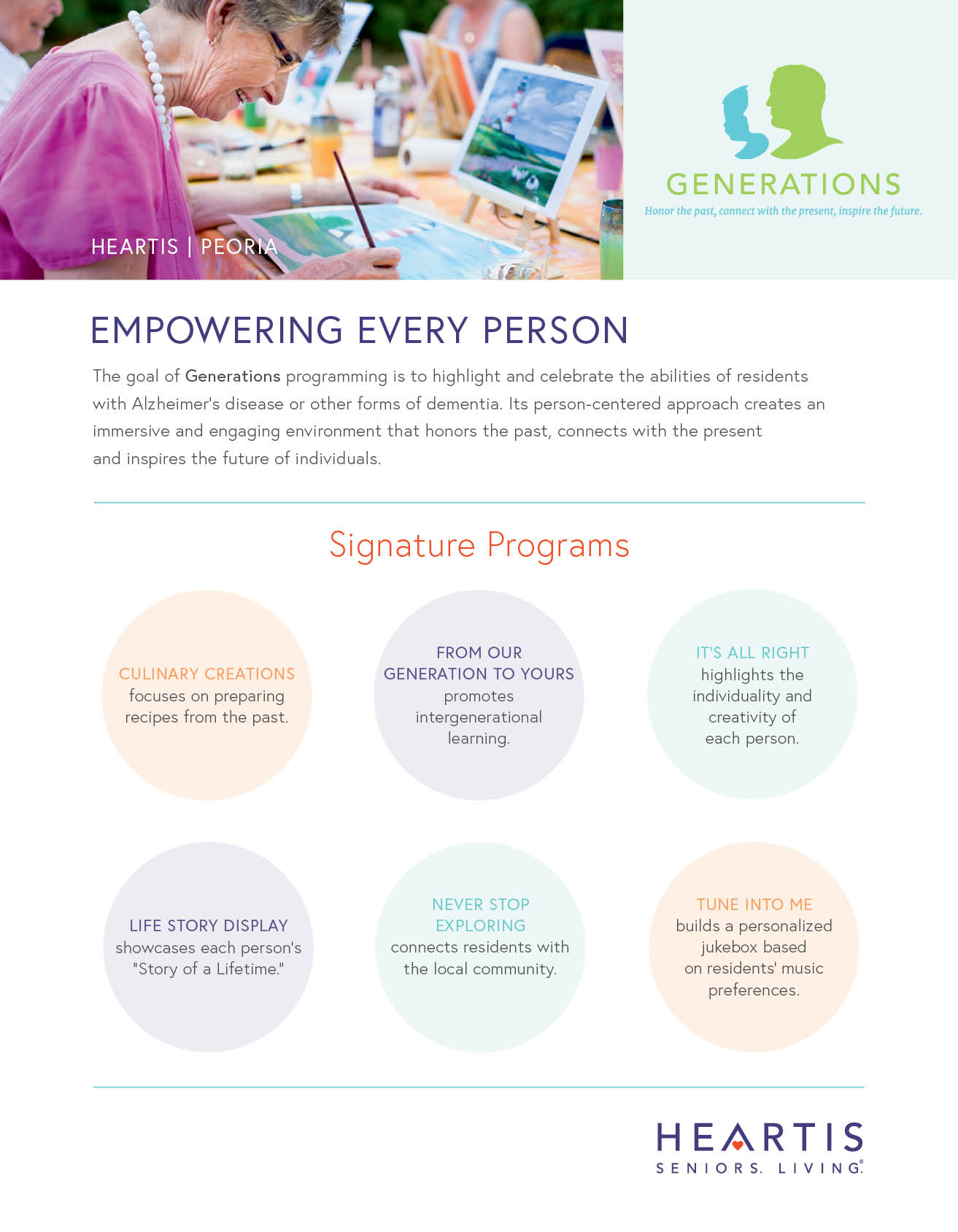 HEARTIS | PEORIA

GENERATIONS

Honor the past, connect with the present, inspire the future.

EMPOWERING EVERY PERSON

The goal of Generations programming is to highlight and celebrate the abilities of residents with Alzheimer's disease or other forms of dementia. Its person-centered approach creates an immersive and engaging environment that honors the past, connects with the present and inspires the future of individuals.

Signature Programs

CULINARY CREATIONS focuses on preparing recipes from the past.

FROM OUR GENERATION TO YOURS promotes intergenerational learning.

IT'S ALL RIGHT highlights the individuality and creativity of each person.

LIFE STORY DISPLAY showcases each person's "Story of a Lifetime."

NEVER STOP EXPLORING connects residents with the local community.

TUNE INTO ME builds a personalized jukebox based on residents' music preferences.

HEARTIS
SENIORS. LIVING.